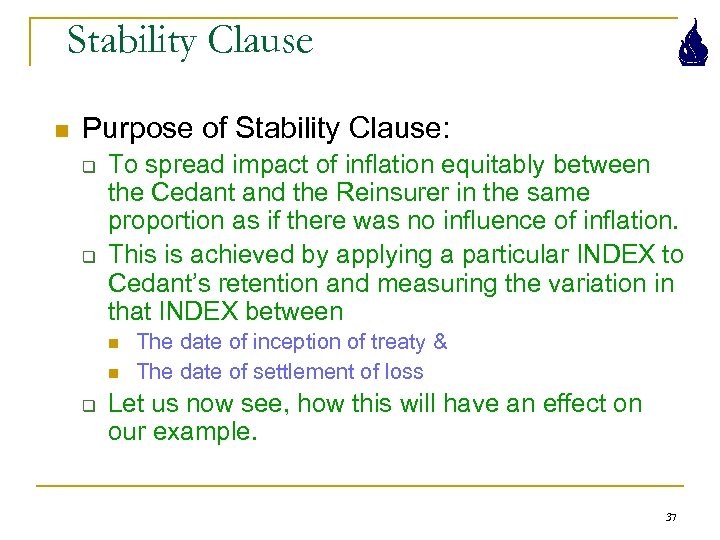 Stability Clause

Purpose of Stability Clause:

To spread impact of inflation equitably between the Cedant and the Reinsurer in the same proportion as if there was no influence of inflation.

This is achieved by applying a particular INDEX to Cedant's retention and measuring the variation in that INDEX between

The date of inception of treaty &

The date of settlement of loss

Let us now see, how this will have an effect on our example.

37